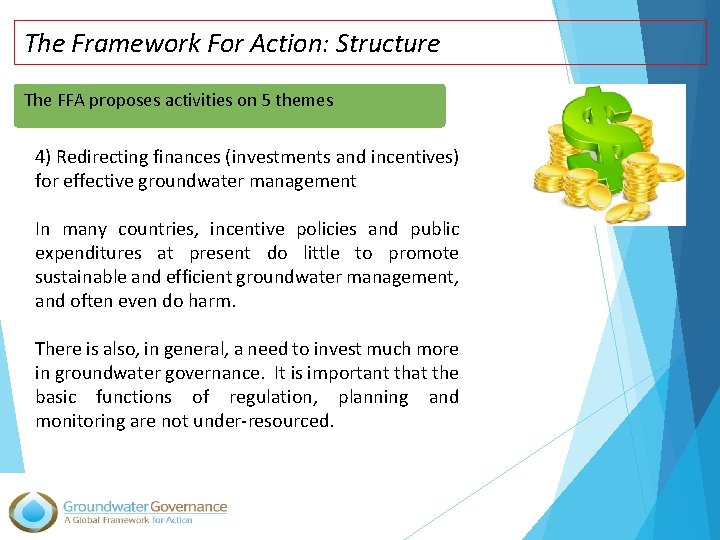 The Framework For Action: Structure

The FFA proposes activities on 5 themes

4) Redirecting finances (investments and incentives) for effective groundwater management

In many countries, incentive policies and public expenditures at present do little to promote sustainable and efficient groundwater management, and often even do harm.

There is also, in general, a need to invest much more in groundwater governance. It is important that the basic functions of regulation, planning and monitoring are not under-resourced.

Groundwater Governance
A Global Framework for Action